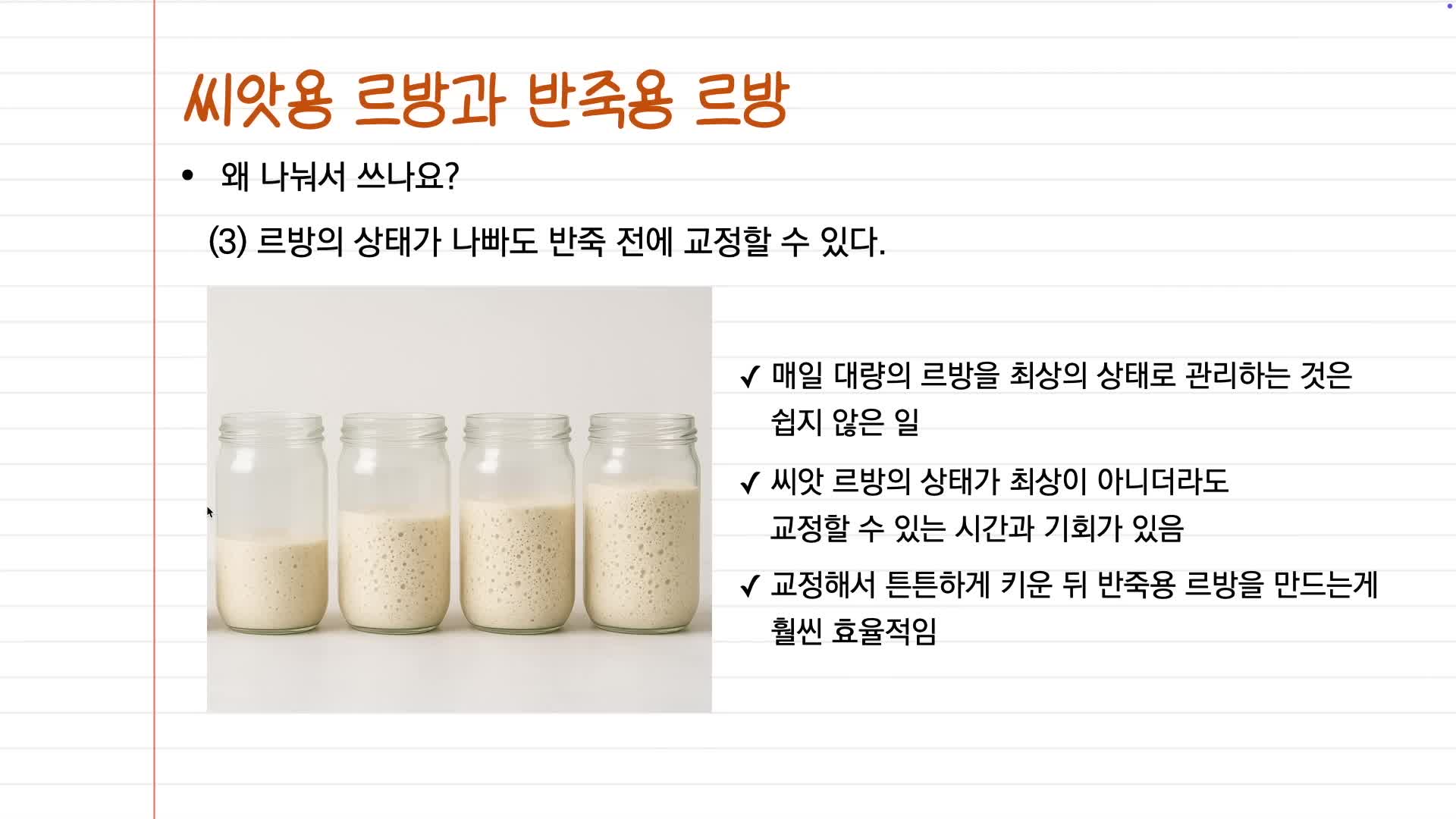 씨앗용 르방과 반죽용 르방

• 왜 나눠서 쓰나요?

(3) 르방의 상태가 나빠도 반죽 전에 교정할 수 있다.

✓ 매일 대량의 르방을 최상의 상태로 관리하는 것은 쉽지 않은 일

✓ 씨앗 르방의 상태가 최상이 아니더라도 교정할 수 있는 시간과 기회가 있음

✓ 교정해서 튼튼하게 키운 뒤 반죽용 르방을 만드는게 훨씬 효율적임